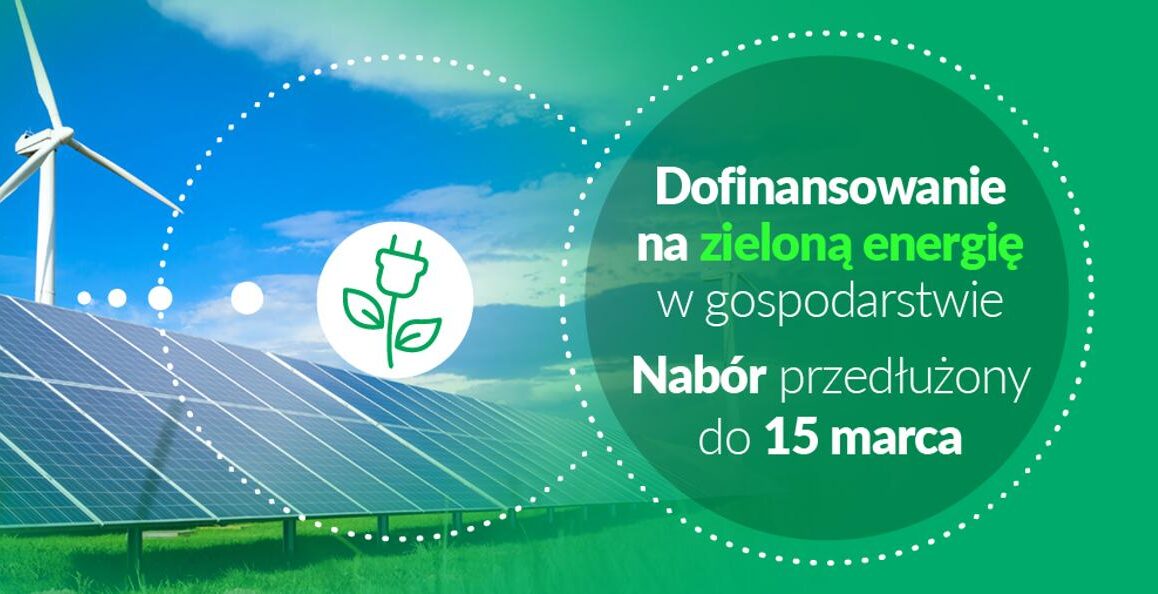 Dofinansowanie na zieloną energię w gospodarstwie

Nabór przedłużony do 15 marca